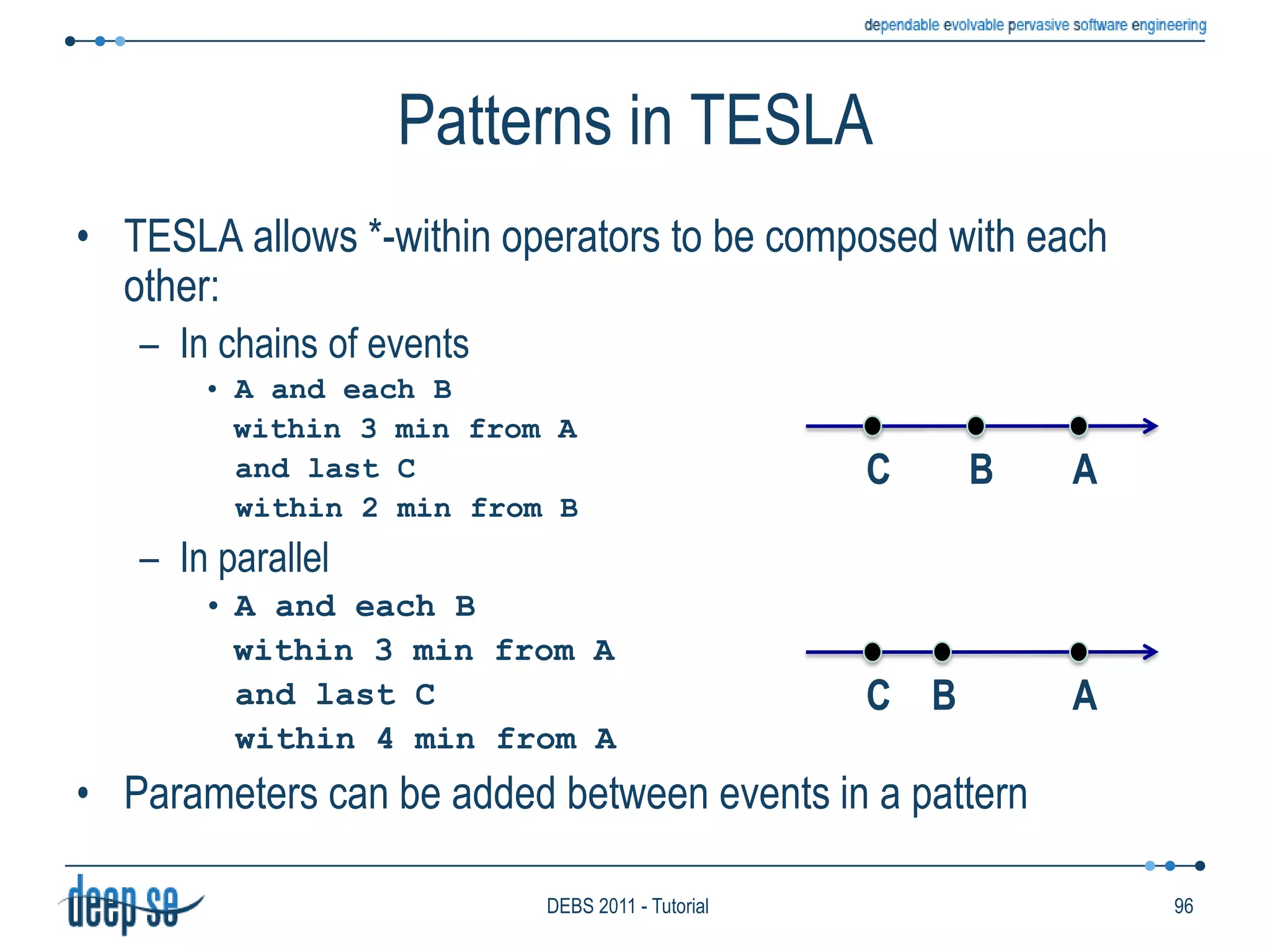 dependable evolvable pervasive software engineering

Patterns in TESLA

• TESLA allows *-within operators to be composed with each other:

– In chains of events

• A and each B
within 3 min from A
and last C
within 2 min from B

C B A

– In parallel

• A and each B
within 3 min from A
and last C
within 4 min from A

C B A

• Parameters can be added between events in a pattern

deep se

DEBS 2011 - Tutorial

96